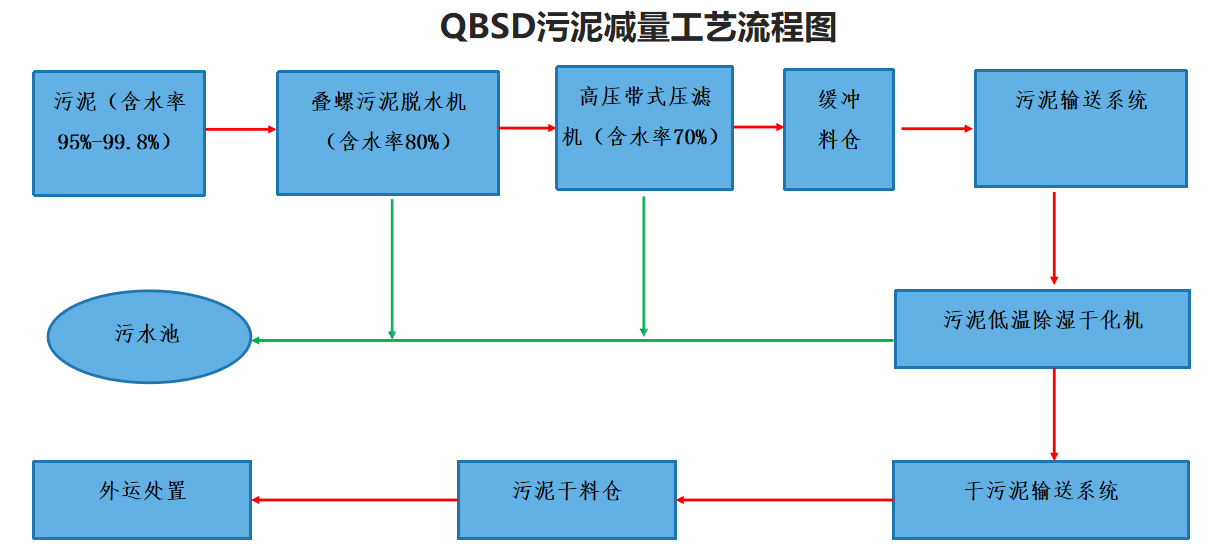 QBSD污泥减量工艺流程图

污泥（含水率95%-99.8%）

叠螺污泥脱水机（含水率80%）

高压带式压滤机（含水率70%）

缓冲料仓

污泥输送系统

污水池

污泥低温除湿干化机

外运处置

污泥干料仓

干污泥输送系统